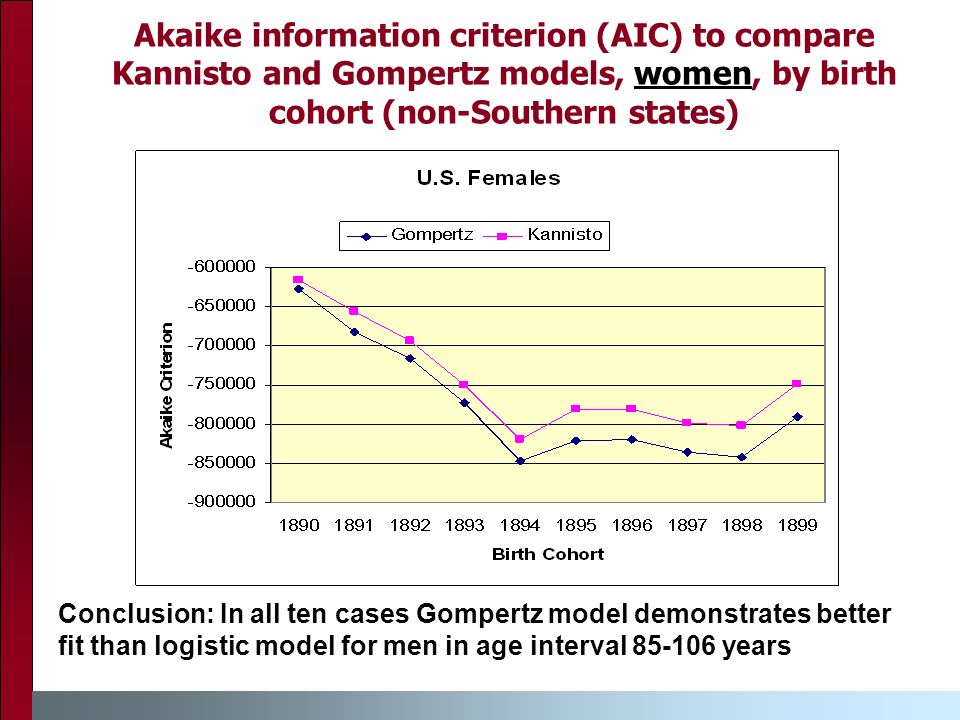 Akaike information criterion (AIC) to compare Kannisto and Gompertz models, women, by birth cohort (non-Southern states)

U.S. Females

Gompertz Kannisto

-600000
-650000
-700000
-750000
-800000
-850000
-900000

Akaike Criterion

1890 1891 1892 1893 1894 1895 1896 1897 1898 1899

Birth Cohort

Conclusion: In all ten cases Gompertz model demonstrates better fit than logistic model for men in age interval 85-106 years